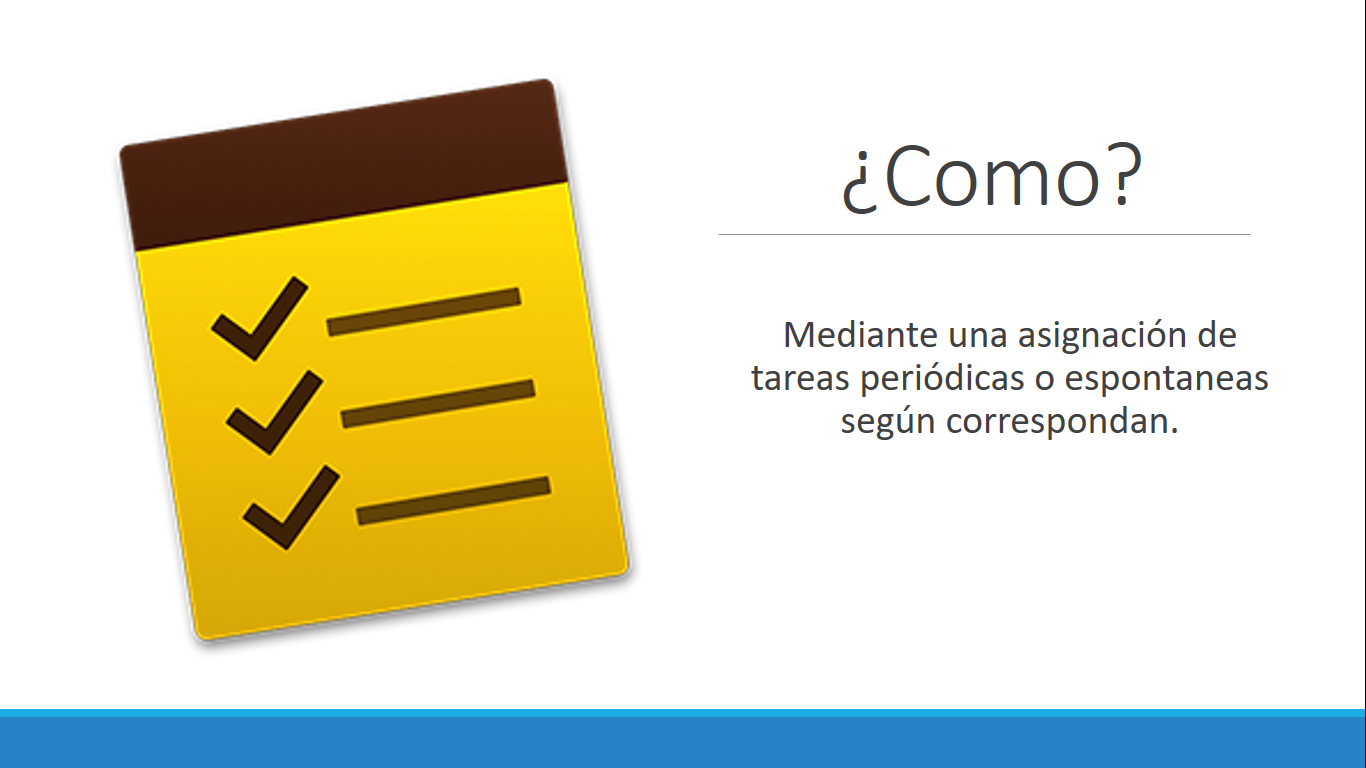 ¿Como?

Mediante una asignación de tareas periódicas o espontaneas según correspondan.